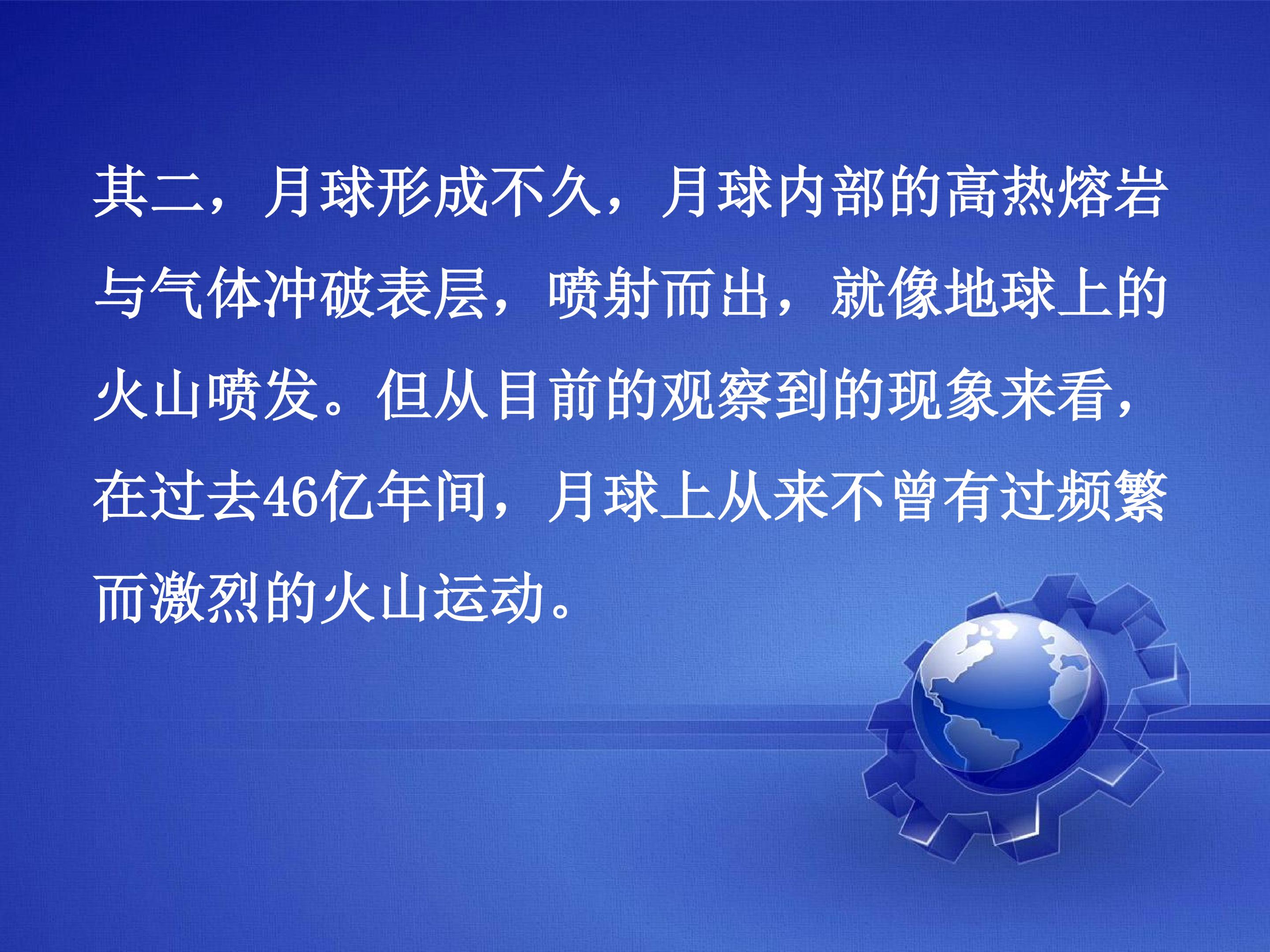 其二，月球形成不久，月球内部的高热熔岩与气体冲破表层，喷射而出，就像地球上的火山喷发。但从目前的观察到的现象来看，在过去46亿年间，月球上从来不曾有过频繁而激烈的火山运动。